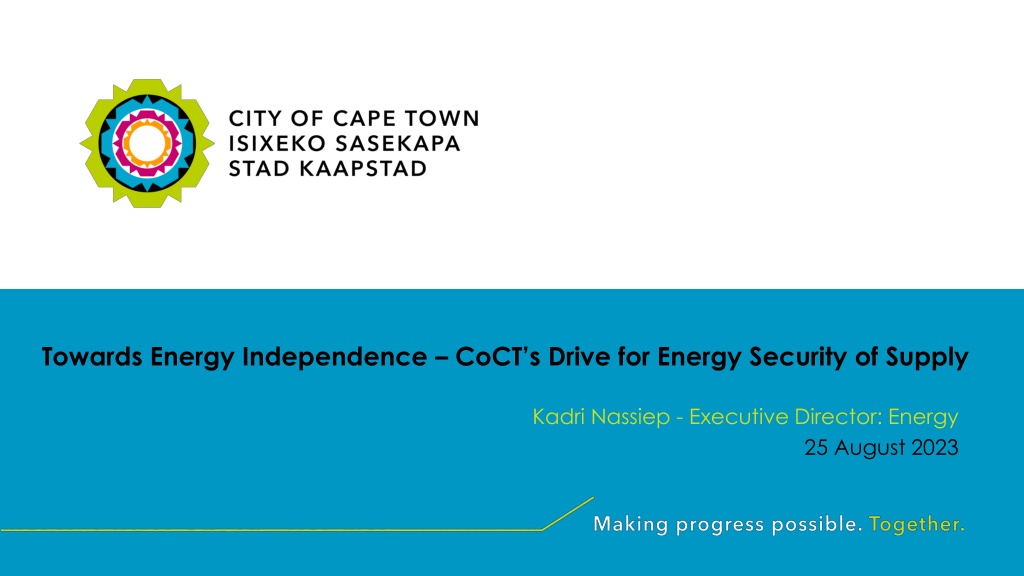 CITY OF CAPE TOWN
ISIXEKO SASEKAPA
STAD KAAPSTAD

Towards Energy Independence – CoCT's Drive for Energy Security of Supply

Kadri Nassiep - Executive Director: Energy
25 August 2023

Making progress possible. Together.